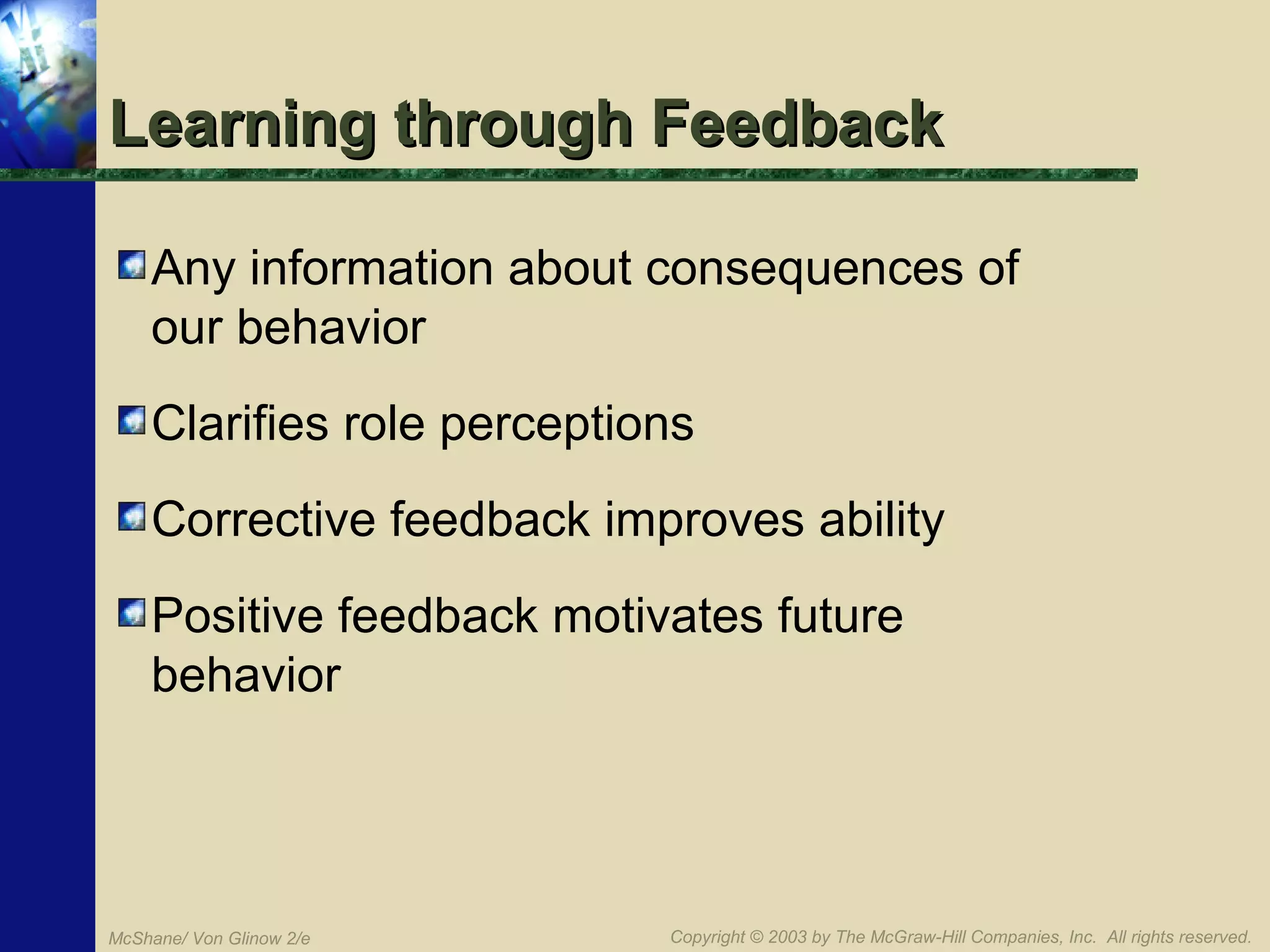 Learning through Feedback

Any information about consequences of our behavior

Clarifies role perceptions

Corrective feedback improves ability

Positive feedback motivates future behavior

McShane/ Von Glinow 2/e

Copyright © 2003 by The McGraw-Hill Companies, Inc. All rights reserved.